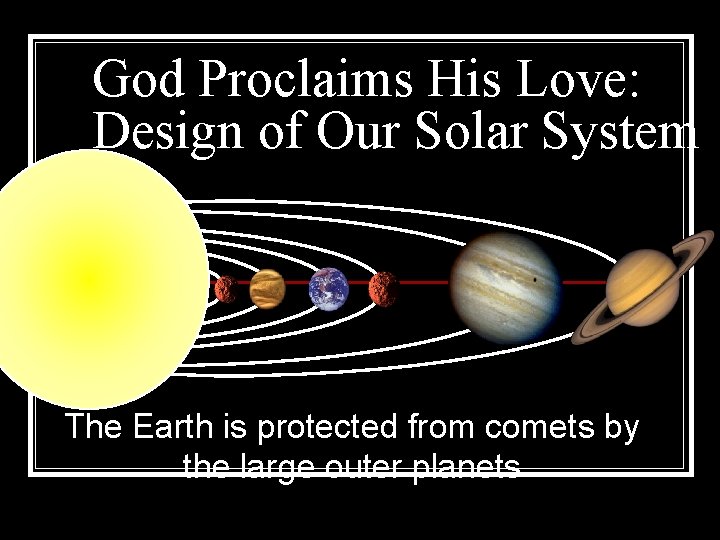 God Proclaims His Love: Design of Our Solar System

The Earth is protected from comets by the large outer planets